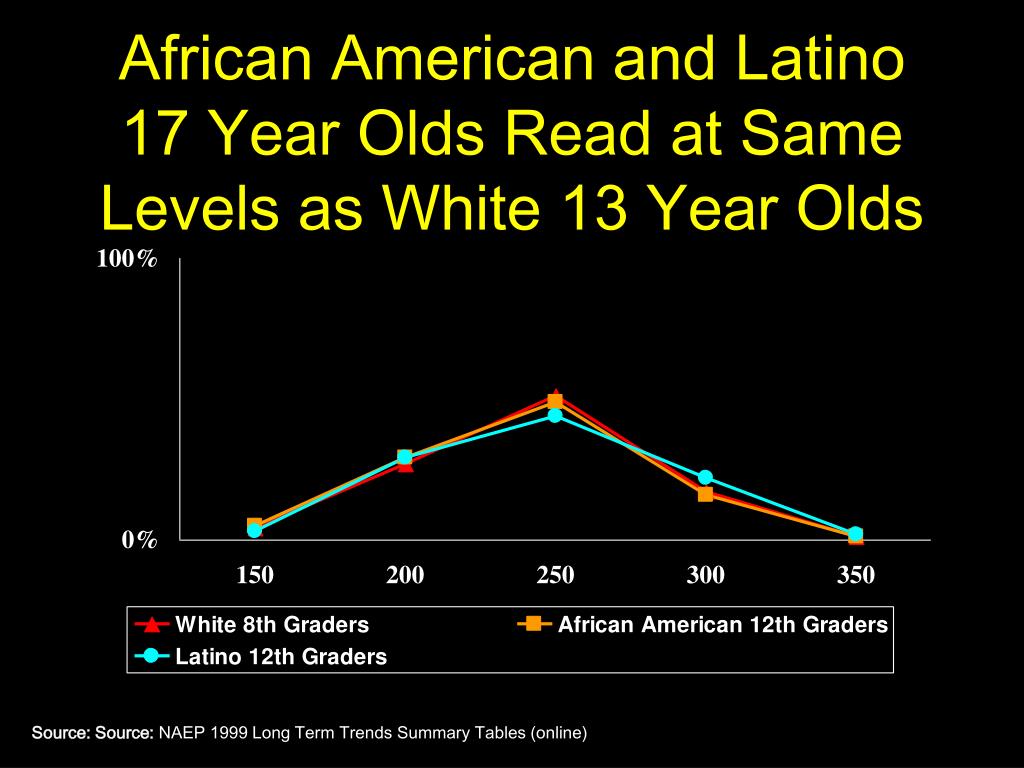 African American and Latino 17 Year Olds Read at Same Levels as White 13 Year Olds

100%

0%

150 200 250 300 350

White 8th Graders
African American 12th Graders
Latino 12th Graders

Source: Source: NAEP 1999 Long Term Trends Summary Tables (online)